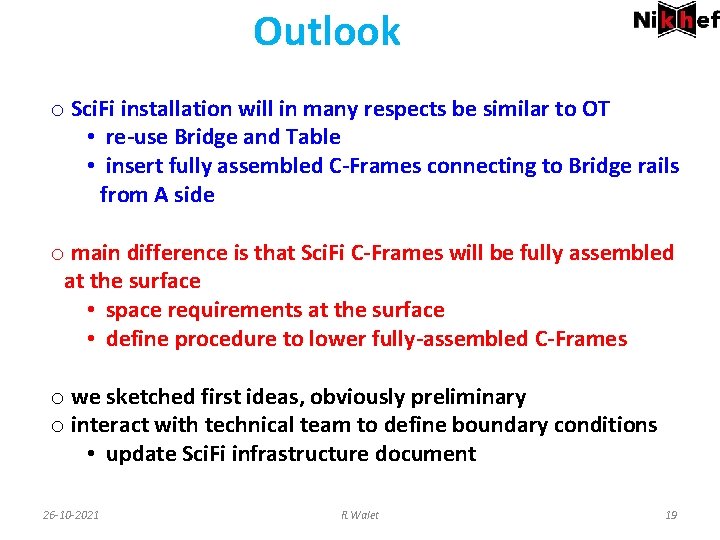 Outlook

Nikhef

o SciFi installation will in many respects be similar to OT
• re-use Bridge and Table
• insert fully assembled C-Frames connecting to Bridge rails from A side

o main difference is that SciFi C-Frames will be fully assembled at the surface
• space requirements at the surface
• define procedure to lower fully-assembled C-Frames

o we sketched first ideas, obviously preliminary
o interact with technical team to define boundary conditions
• update SciFi infrastructure document

26-10-2021

R.Walet

19